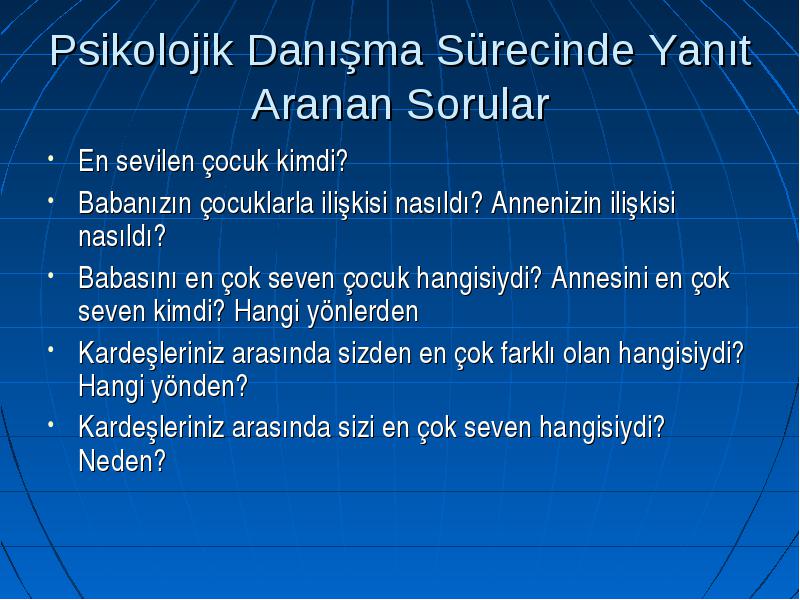 Psikolojik Danışma Sürecinde Yanıt Aranan Sorular

• En sevilen çocuk kimdi?
• Babanızın çocuklarla ilişkisi nasıldı? Annenizin ilişkisi nasıldı?
• Babasını en çok seven çocuk hangisiydi? Annesini en çok seven kimdi? Hangi yönlerden
• Kardeşleriniz arasında sizden en çok farklı olan hangisiydi? Hangi yönden?
• Kardeşleriniz arasında sizi en çok seven hangisiydi? Neden?